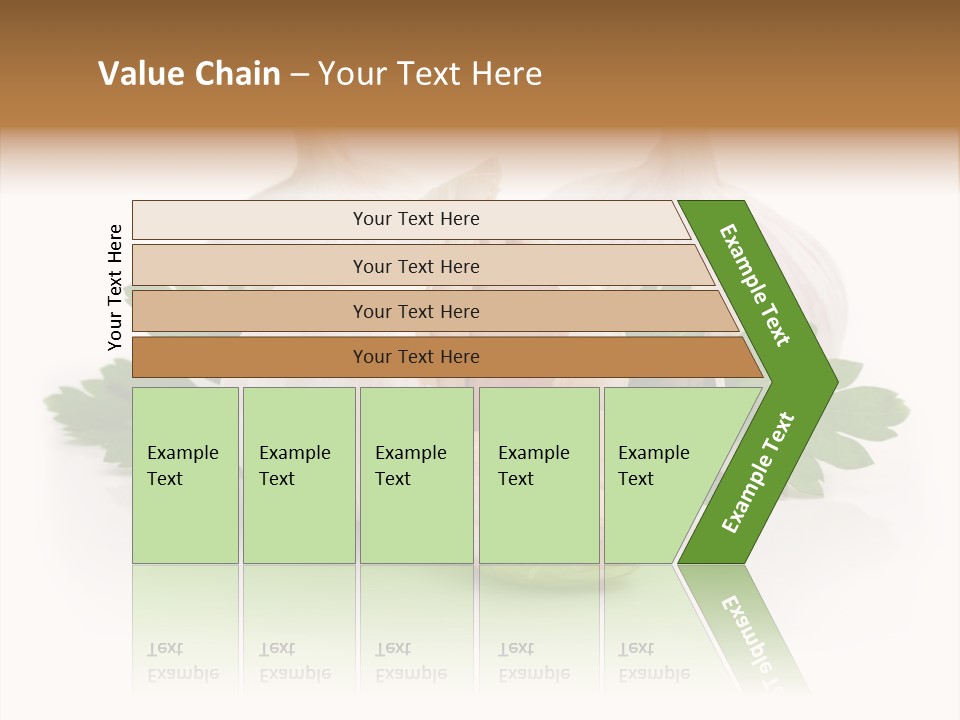 Value Chain – Your Text Here

Your Text Here

Your Text Here

Your Text Here

Your Text Here

Your Text Here

Example Text

Example Text

Example Text

Example Text

Example Text

Example Text

Example Text